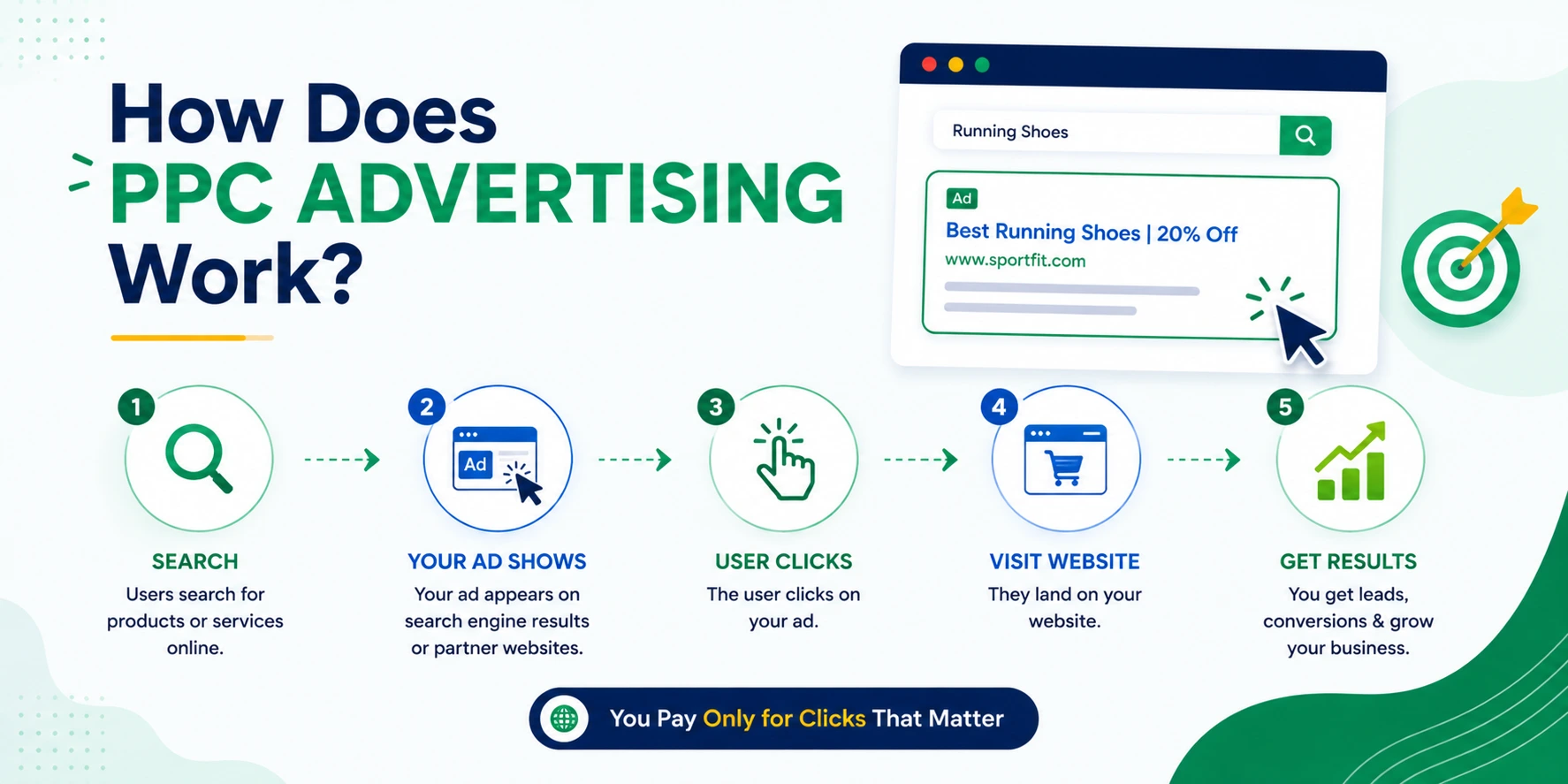 How Does
PPC ADVERTISING
Work?

Running Shoes

Ad
Best Running Shoes | 20% Off
www.sportfit.com

1
SEARCH
Users search for products or services online.

2
Ad
YOUR AD SHOWS
Your ad appears on search engine results or partner websites.

3
USER CLICKS
The user clicks on your ad.

4
VISIT WEBSITE
They land on your website.

5
GET RESULTS
You get leads, conversions & grow your business.

You Pay Only for Clicks That Matter